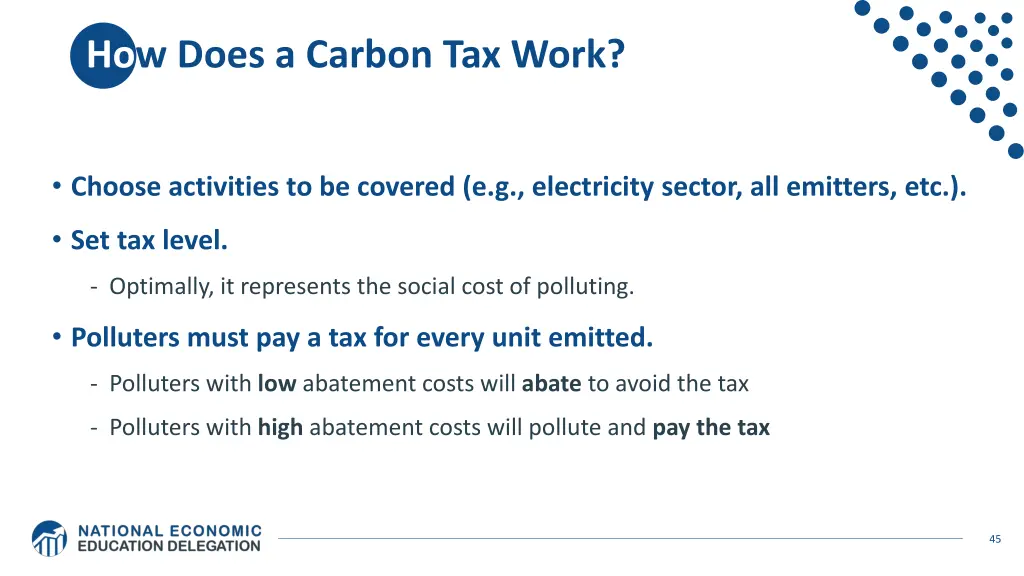 How Does a Carbon Tax Work?

• Choose activities to be covered (e.g., electricity sector, all emitters, etc.).

• Set tax level.

- Optimally, it represents the social cost of polluting.

• Polluters must pay a tax for every unit emitted.

- Polluters with low abatement costs will abate to avoid the tax

- Polluters with high abatement costs will pollute and pay the tax

NATIONAL ECONOMIC EDUCATION DELEGATION

45